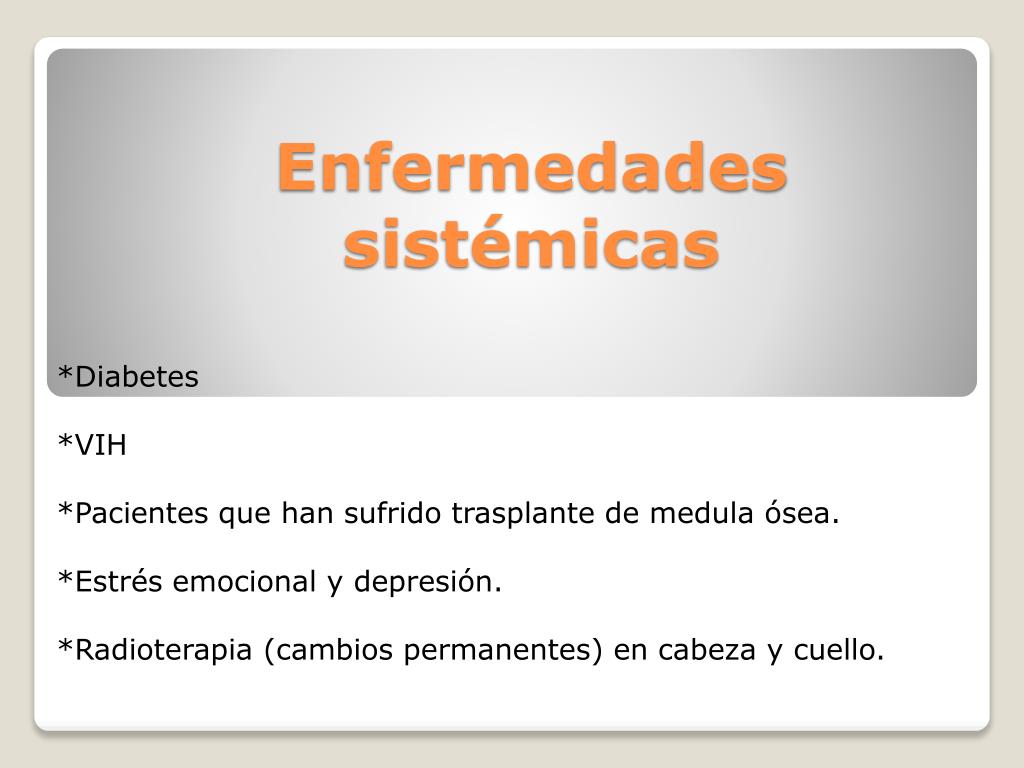 Enfermedades sistémicas

*Diabetes

*VIH

*Pacientes que han sufrido trasplante de medula ósea.

*Estrés emocional y depresión.

*Radioterapia (cambios permanentes) en cabeza y cuello.